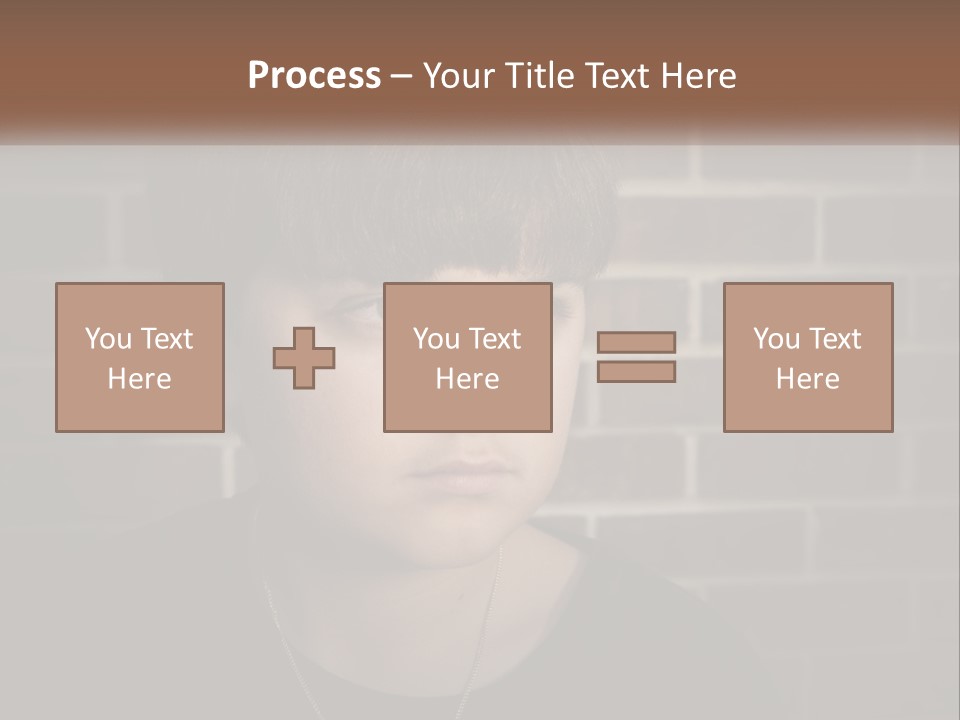 Process – Your Title Text Here

You Text Here

You Text Here

You Text Here